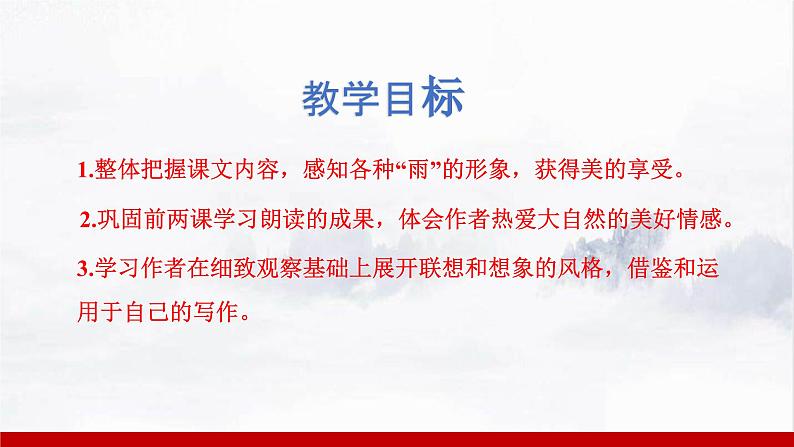 教学目标

1.整体把握课文内容，感知各种“雨”的形象，获得美的享受。

2.巩固前两课学习朗读的成果，体会作者热爱大自然的美好情感。

3.学习作者在细致观察基础上展开联想和想象的风格，借鉴和运用于自己的写作。